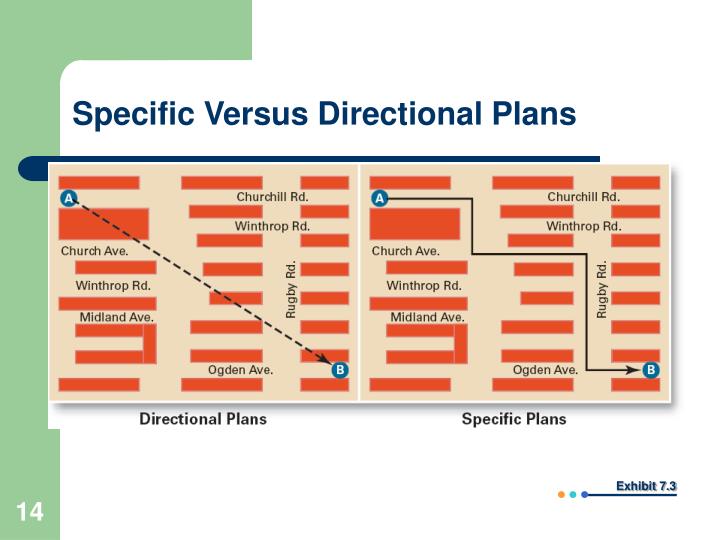 Specific Versus Directional Plans

A
Churchill Rd.
Winthrop Rd.
Church Ave.
Winthrop Rd.
Rugby Rd.
Midland Ave.
Ogden Ave.
B

Directional Plans

A
Churchill Rd.
Winthrop Rd.
Church Ave.
Winthrop Rd.
Rugby Rd.
Midland Ave.
Ogden Ave.
B

Specific Plans

Exhibit 7.3

14